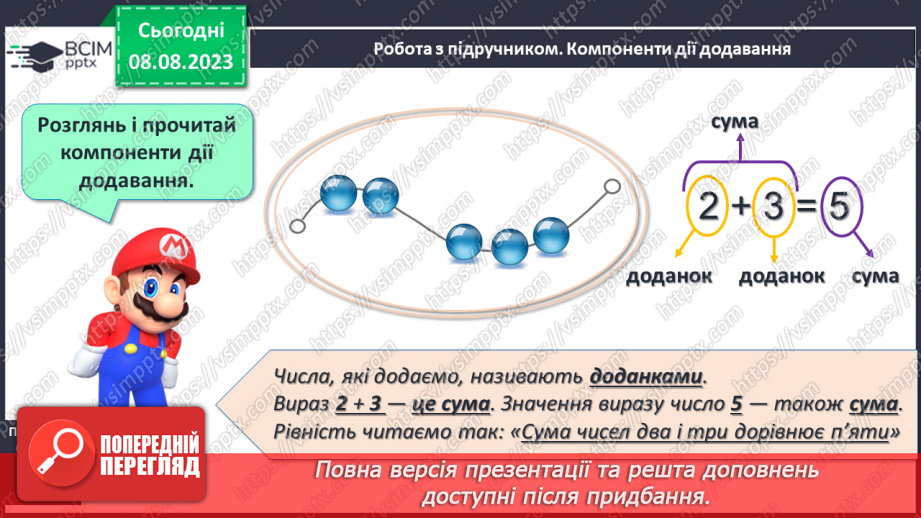 ВСІМ pptx

Сьогодні 08.08.2023

Робота з підручником. Компоненти дії додавання

Розглянь і прочитай компоненти дії додавання.

сума

$2 + 3 = 5$

доданок доданок сума

Числа, які додаємо, називають доданками.
Вираз 2 + 3 — це сума. Значення виразу число 5 — також сума.
Рівність читаємо так: «Сума чисел два і три дорівнює п'яти»

ПОПЕРЕДНІЙ ПЕРЕГЛЯД

Повна версія презентації та решта доповнень доступні після придбання.

https://vsimpptx.com